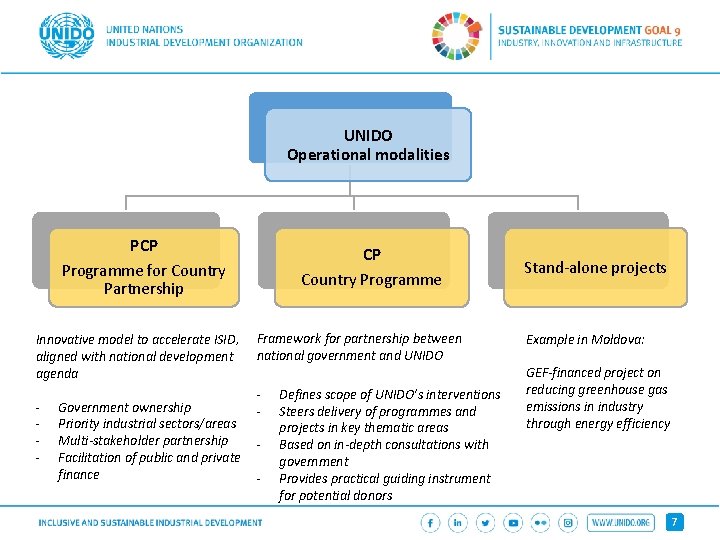 UNIDO

UNITED NATIONS
INDUSTRIAL DEVELOPMENT ORGANIZATION

SUSTAINABLE DEVELOPMENT GOAL 9
INDUSTRY, INNOVATION AND INFRASTRUCTURE

UNIDO
Operational modalities

PCP
Programme for Country Partnership

CP
Country Programme

Stand-alone projects

Innovative model to accelerate ISID, aligned with national development agenda

- Government ownership
- Priority industrial sectors/areas
- Multi-stakeholder partnership
- Facilitation of public and private finance

Framework for partnership between national government and UNIDO

- Defines scope of UNIDO's interventions
- Steers delivery of programmes and projects in key thematic areas
- Based on in-depth consultations with government
- Provides practical guiding instrument for potential donors

Example in Moldova:

GEF-financed project on reducing greenhouse gas emissions in industry through energy efficiency

INCLUSIVE AND SUSTAINABLE INDUSTRIAL DEVELOPMENT

WWW.UNIDO.ORG

7